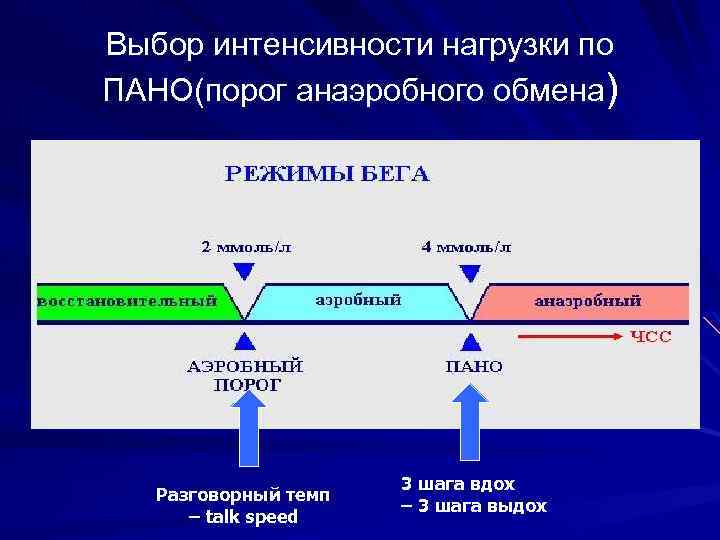 Выбор интенсивности нагрузки по ПАНО(порог анаэробного обмена)

РЕЖИМЫ БЕГА

2 ммоль/л

4 ммоль/л

восстановительный

аэробный

анаэробный

ЧСС

АЭРОБНЫЙ ПОРОГ

ПАНО

Разговорный темп – talk speed

3 шага вдох – 3 шага выдох